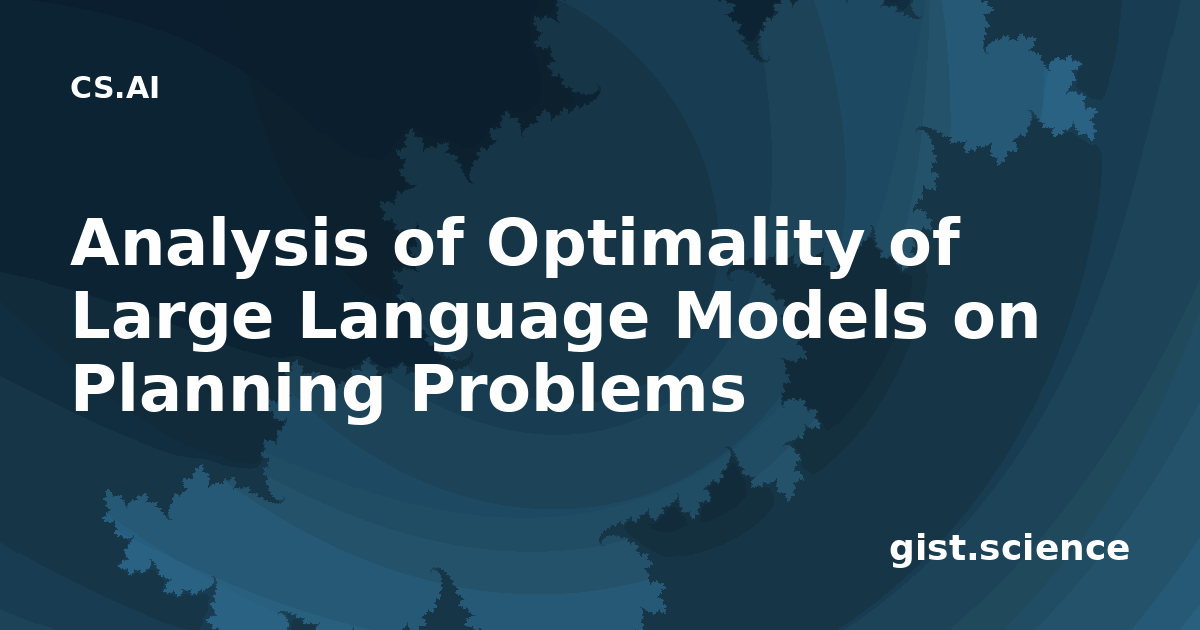 CS.AI

Analysis of Optimality of Large Language Models on Planning Problems

gist.science